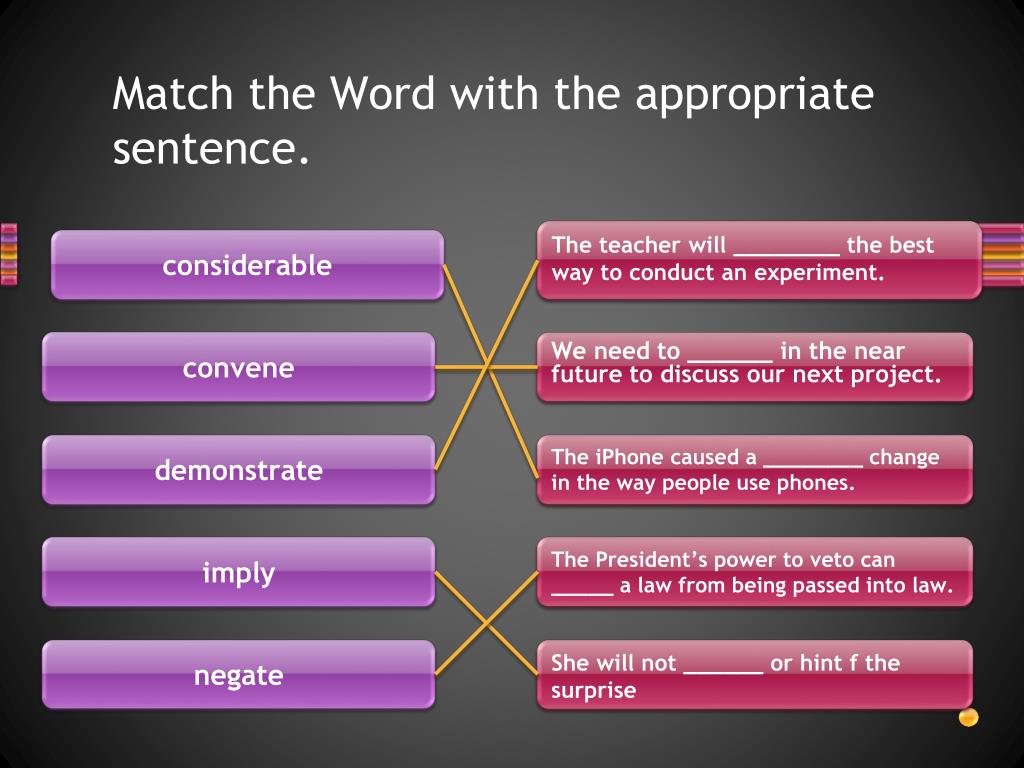 Match the Word with the appropriate sentence.

considerable

convene

demonstrate

imply

negate

The teacher will _________ the best way to conduct an experiment.

We need to _______ in the near future to discuss our next project.

The iPhone caused a ________ change in the way people use phones.

The President's power to veto can _____ a law from being passed into law.

She will not ______ or hint f the surprise